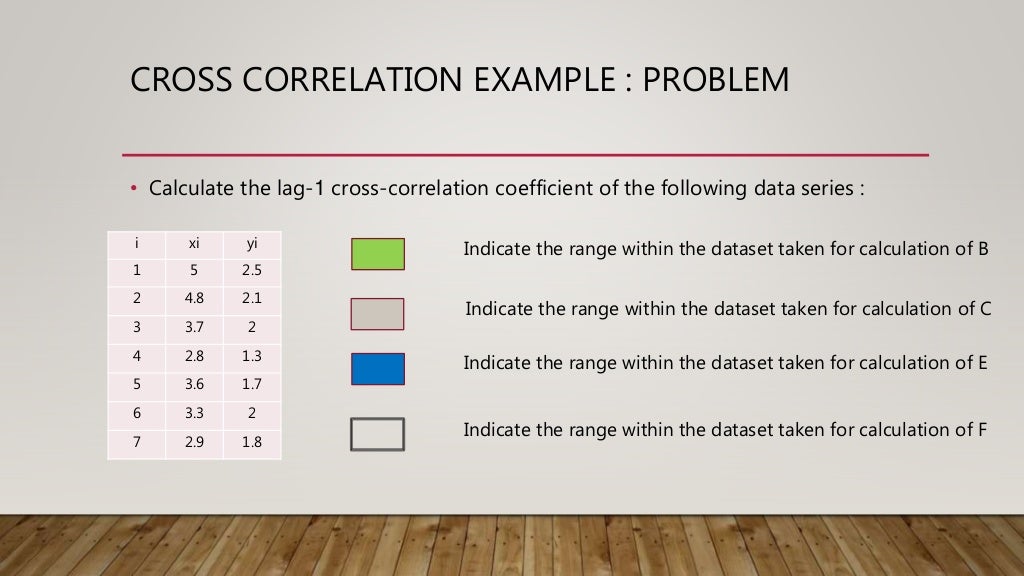 CROSS CORRELATION EXAMPLE : PROBLEM

• Calculate the lag-1 cross-correlation coefficient of the following data series :

| i | xi | yi |
|---|---|---|
| 1 | 5 | 2.5 |
| 2 | 4.8 | 2.1 |
| 3 | 3.7 | 2 |
| 4 | 2.8 | 1.3 |
| 5 | 3.6 | 1.7 |
| 6 | 3.3 | 2 |
| 7 | 2.9 | 1.8 |

Indicate the range within the dataset taken for calculation of B

Indicate the range within the dataset taken for calculation of C

Indicate the range within the dataset taken for calculation of E

Indicate the range within the dataset taken for calculation of F